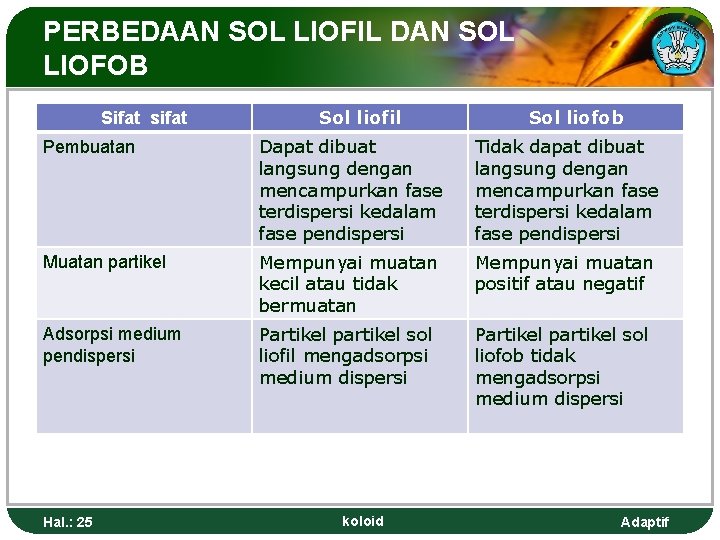 PERBEDAAN SOL LIOFIL DAN SOL LIOFOB

| Sifat sifat | Sol liofil | Sol liofob |
|---|---|---|
| Pembuatan | Dapat dibuat langsung dengan mencampurkan fase terdispersi kedalam fase pendispersi | Tidak dapat dibuat langsung dengan mencampurkan fase terdispersi kedalam fase pendispersi |
| Muatan partikel | Mempunyai muatan kecil atau tidak bermuatan | Mempunyai muatan positif atau negatif |
| Adsorpsi medium pendispersi | Partikel partikel sol liofil mengadsorpsi medium dispersi | Partikel partikel sol liofob tidak mengadsorpsi medium dispersi |

Hal.: 25 koloid Adaptif